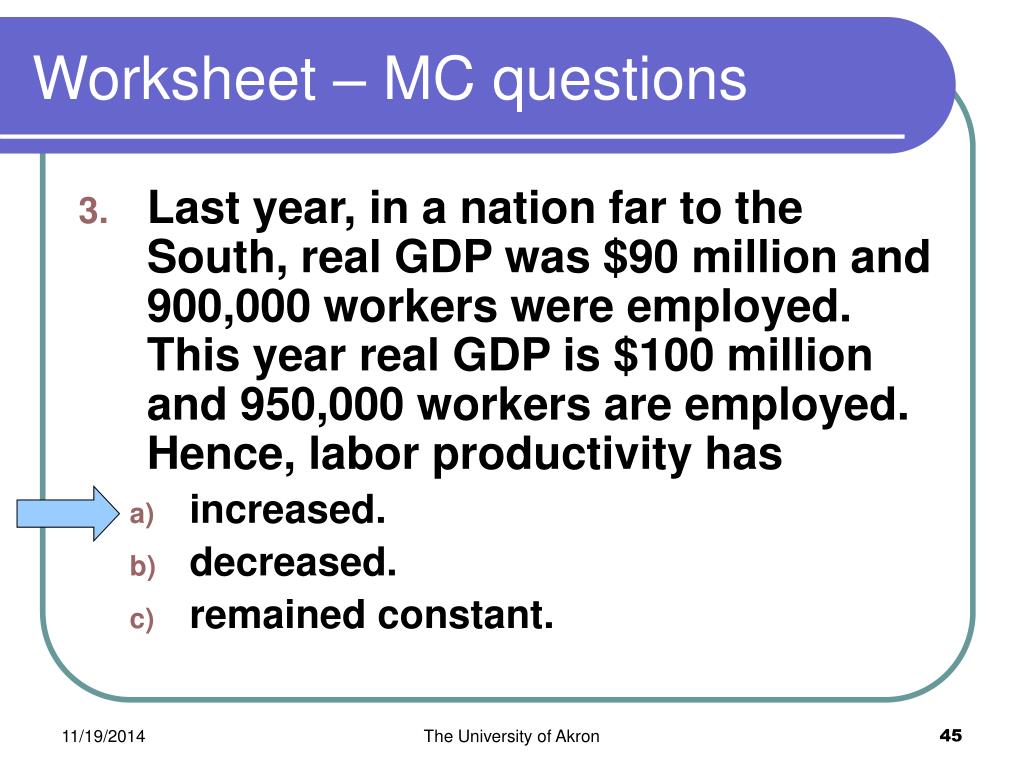 Worksheet – MC questions

3. Last year, in a nation far to the South, real GDP was \$90 million and 900,000 workers were employed. This year real GDP is \$100 million and 950,000 workers are employed. Hence, labor productivity has

a) increased.
b) decreased.
c) remained constant.

11/19/2014 The University of Akron 45